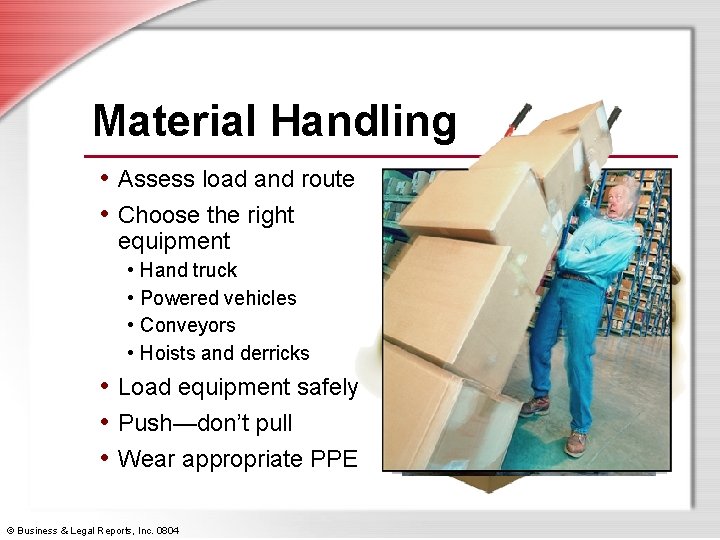 Material Handling

• Assess load and route
• Choose the right equipment
  • Hand truck
  • Powered vehicles
  • Conveyors
  • Hoists and derricks
• Load equipment safely
• Push—don't pull
• Wear appropriate PPE

© Business & Legal Reports, Inc. 0804